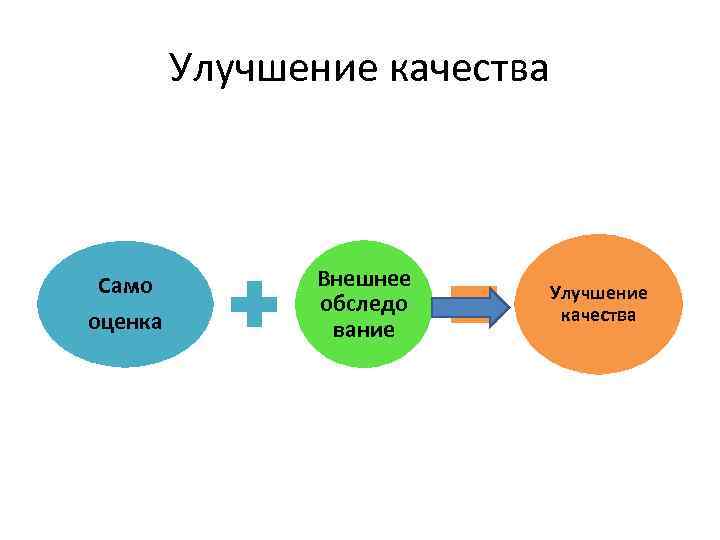 Улучшение качества

Само оценка

Внешнее обследо вание

Улучшение качества